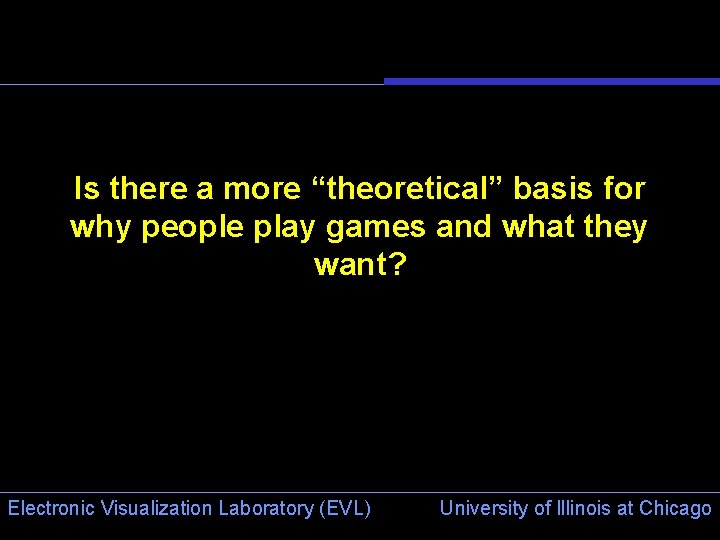 Is there a more “theoretical” basis for why people play games and what they want?

Electronic Visualization Laboratory (EVL)

University of Illinois at Chicago